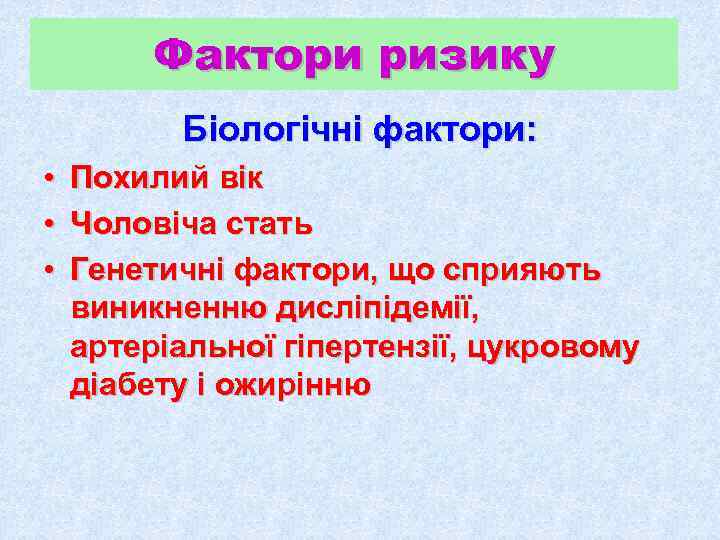 Фактори ризику

Біологічні фактори:

• Похилий вік
• Чоловіча стать
• Генетичні фактори, що сприяють виникненню дисліпідемії, артеріальної гіпертензії, цукровому діабету і ожирінню